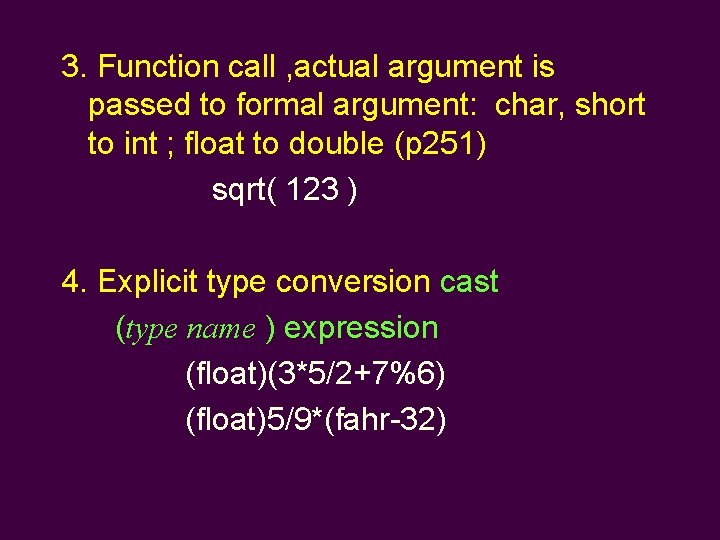 3. Function call ,actual argument is passed to formal argument:  char, short to int ; float to double (p251)

sqrt( 123 )

4. Explicit type conversion cast

(type name ) expression

(float)(3*5/2+7%6)

(float)5/9*(fahr-32)